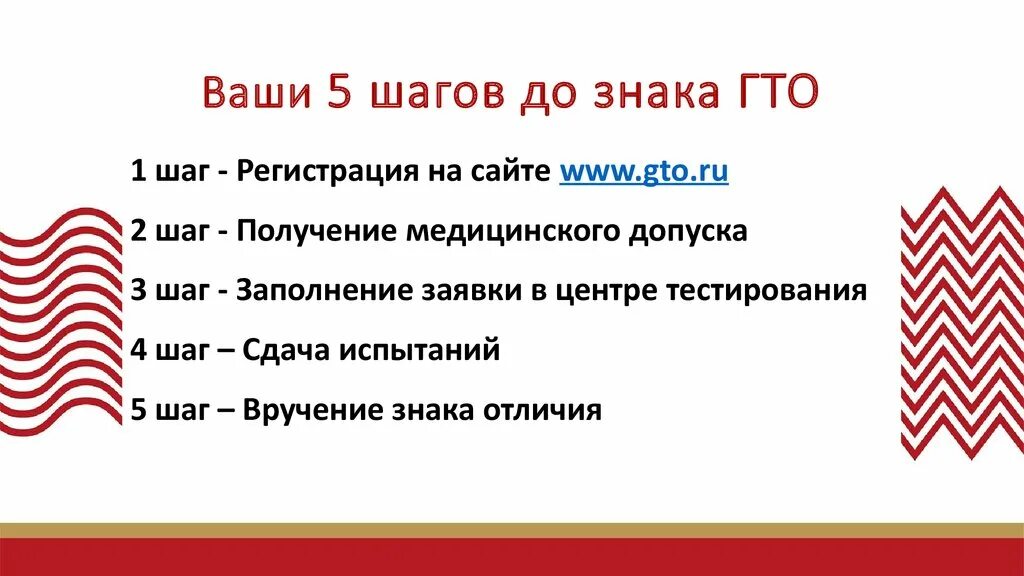 Ваши 5 шагов до знака ГТО

1 шаг - Регистрация на сайте www.gto.ru

2 шаг - Получение медицинского допуска

3 шаг - Заполнение заявки в центре тестирования

4 шаг – Сдача испытаний

5 шаг – Вручение знака отличия